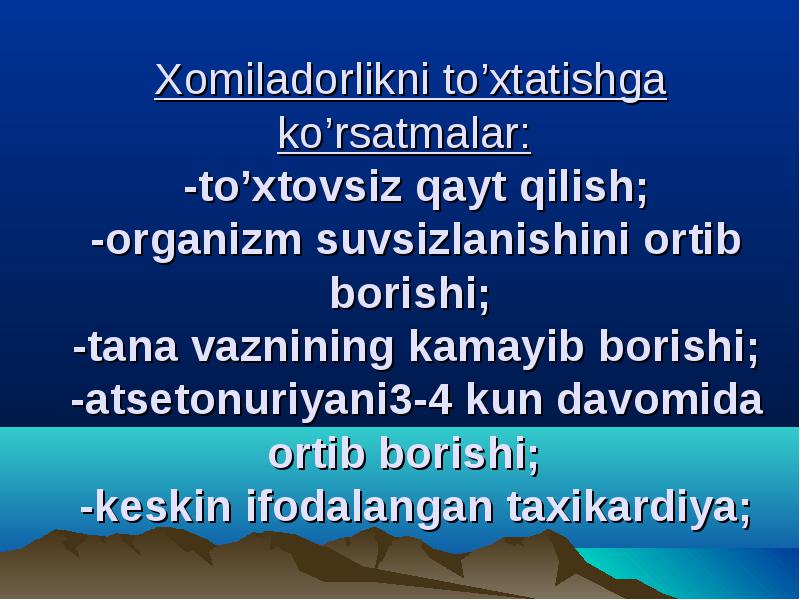 Xomiladorlikni to’xtatishga ko’rsatmalar:
-to’xtovsiz qayt qilish;
-organizm suvsizlanishini ortib borishi;
-tana vaznining kamayib borishi;
-atsetonuriyani3-4 kun davomida ortib borishi;
-keskin ifodalangan taxikardiya;